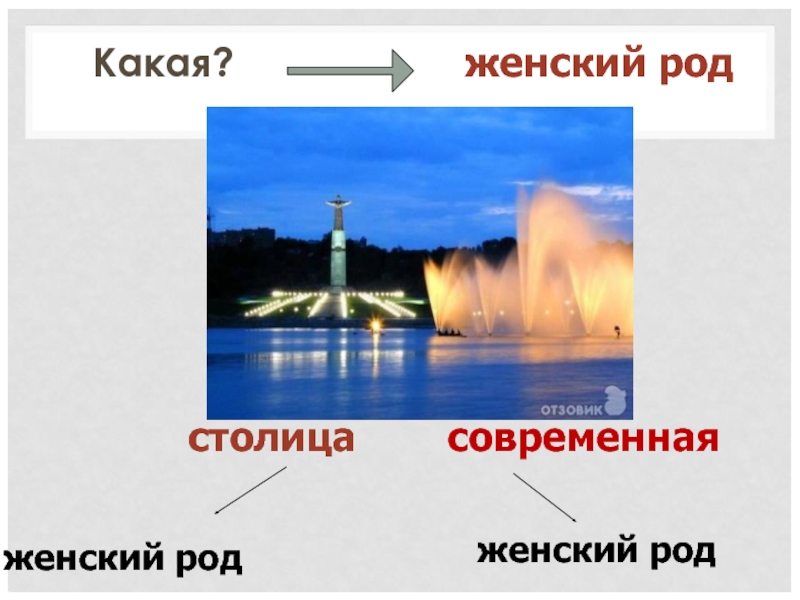 Какая? женский род

ОТЗОВИК

столица современная

женский род женский род